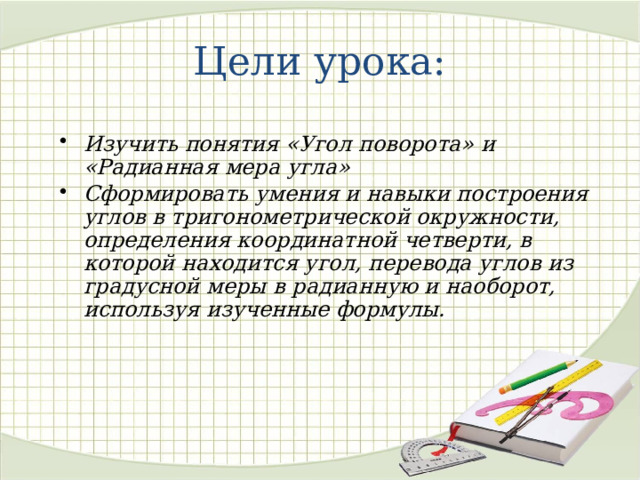 Цели урока:

• Изучить понятия «Угол поворота» и «Радианная мера угла»
• Сформировать умения и навыки построения углов в тригонометрической окружности, определения координатной четверти, в которой находится угол, перевода углов из градусной меры в радианную и наоборот, используя изученные формулы.